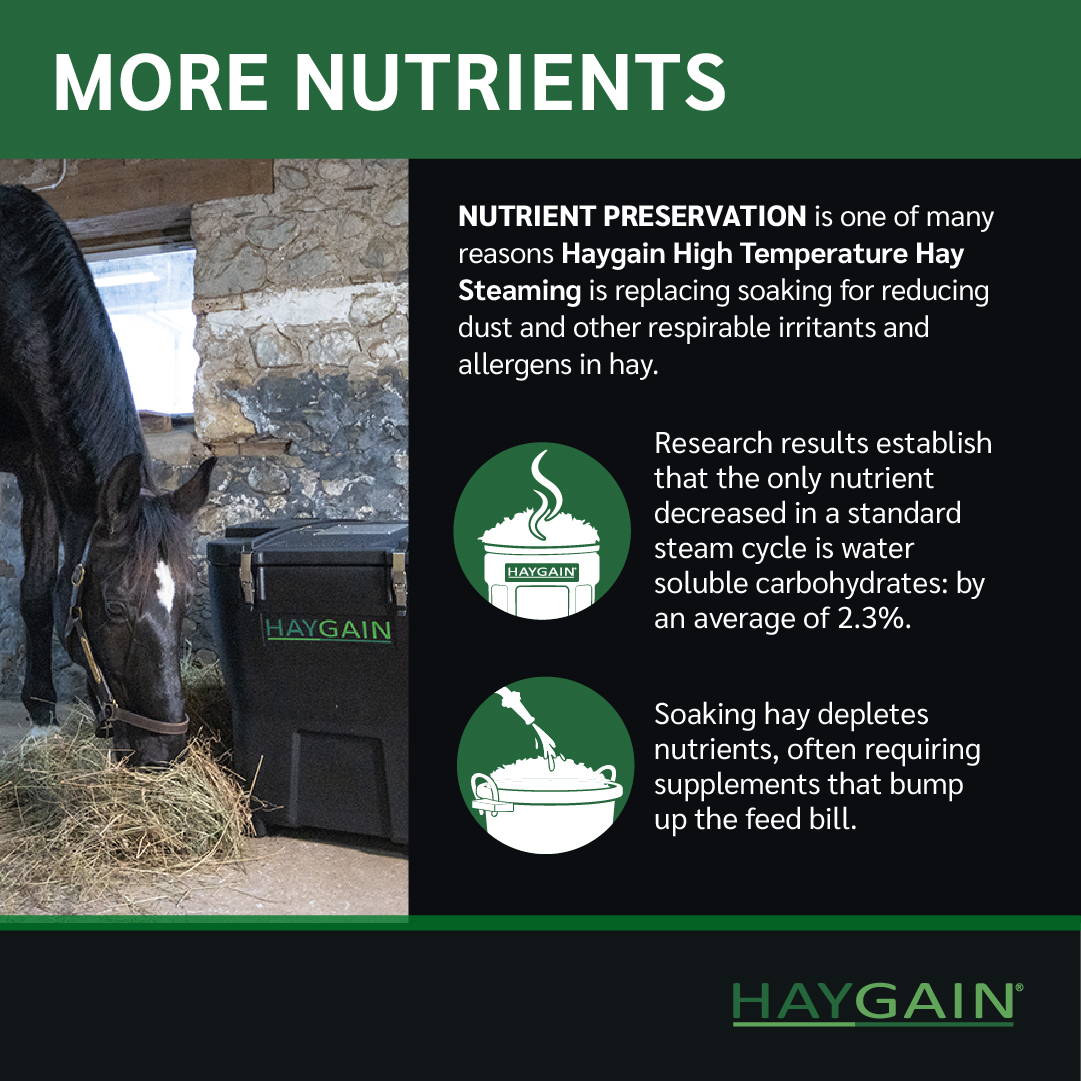 MORE NUTRIENTS

HAYGAIN

NUTRIENT PRESERVATION is one of many reasons Haygain High Temperature Hay Steaming is replacing soaking for reducing dust and other respirable irritants and allergens in hay.

HAYGAIN®

Research results establish that the only nutrient decreased in a standard steam cycle is water soluble carbohydrates: by an average of 2.3%.

Soaking hay depletes nutrients, often requiring supplements that bump up the feed bill.

HAYGAIN®